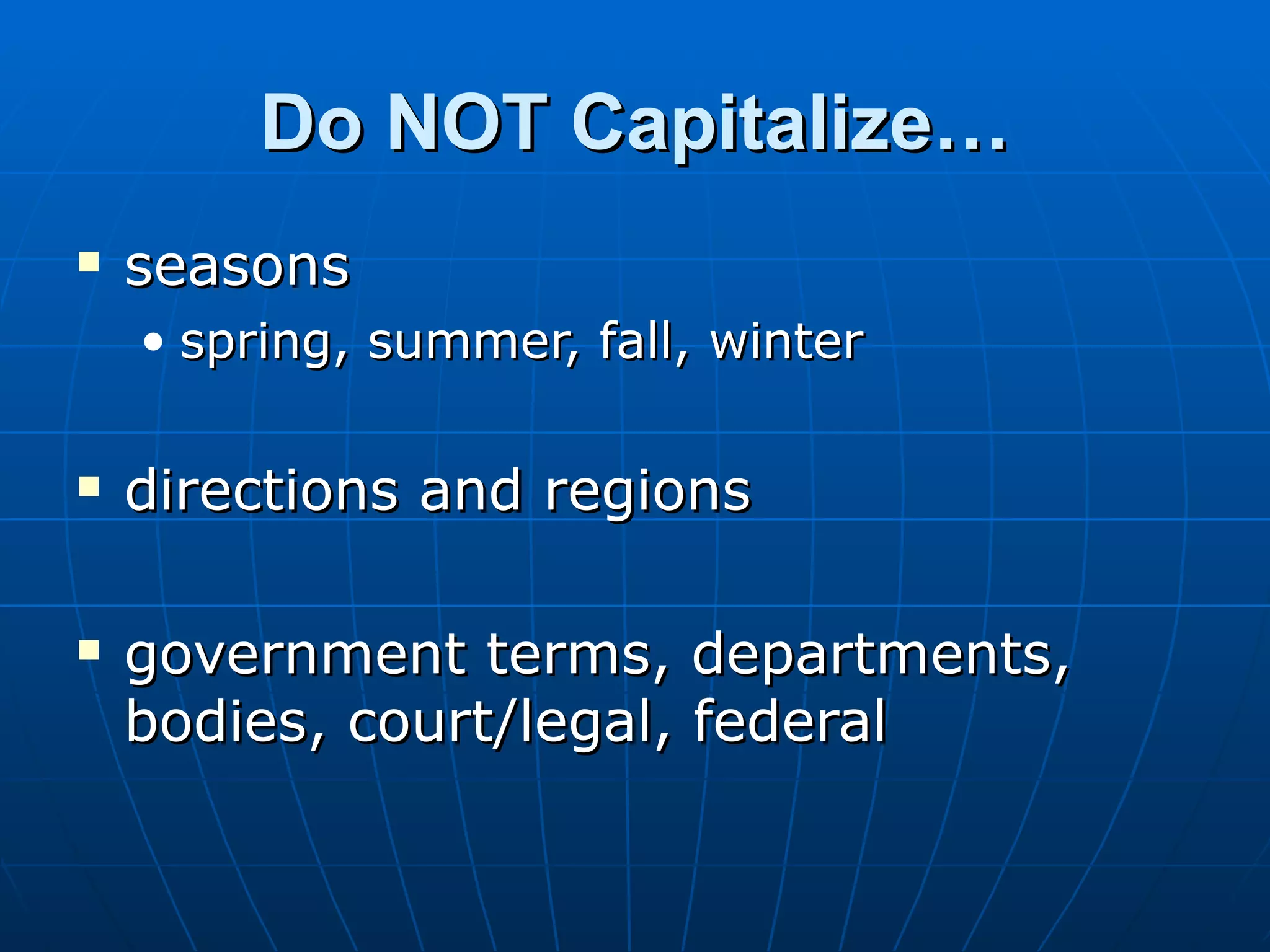 Do NOT Capitalize…

▪ seasons
• spring, summer, fall, winter

▪ directions and regions

▪ government terms, departments, bodies, court/legal, federal